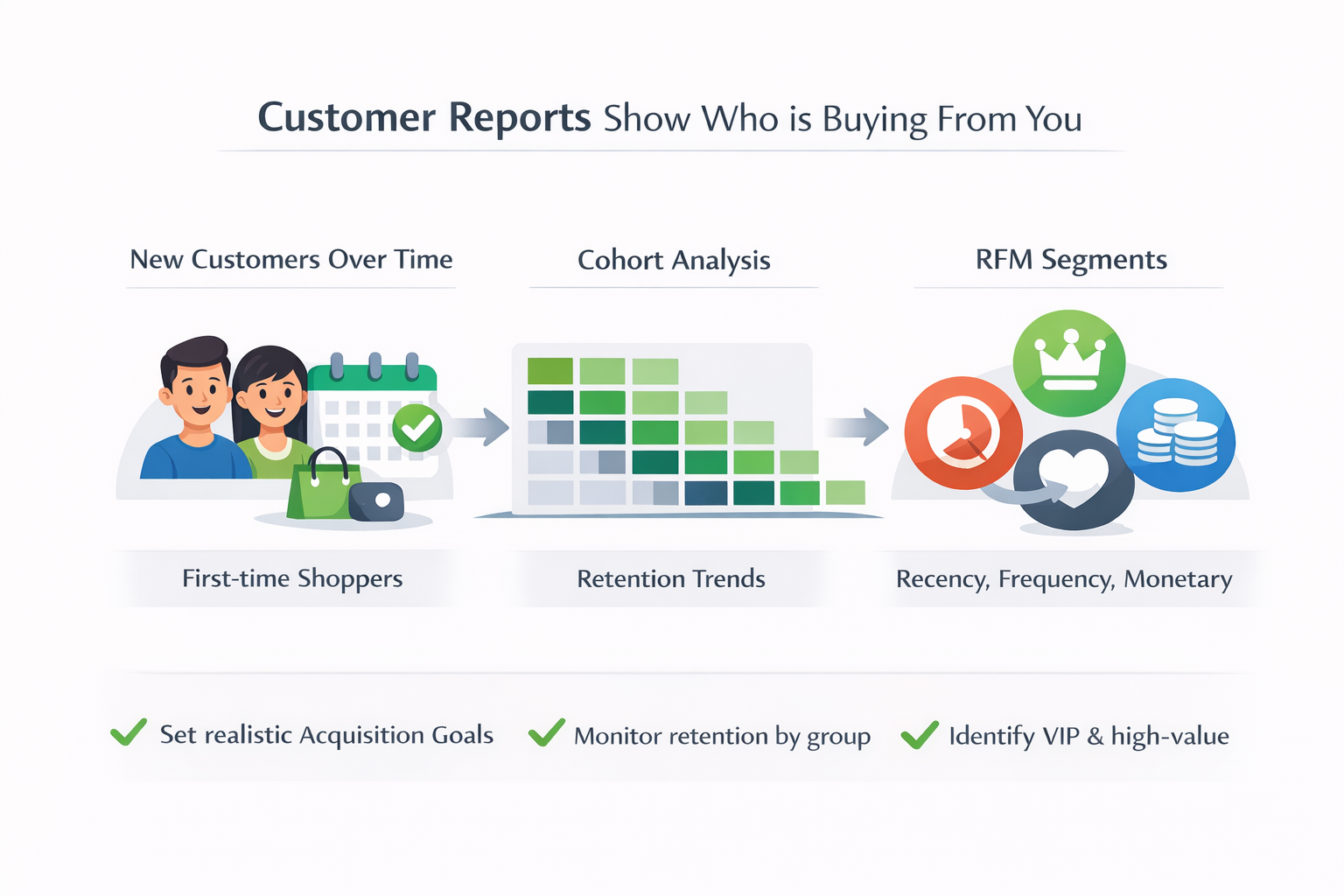 Customer Reports Show Who is Buying From You

New Customers Over Time

Cohort Analysis

RFM Segments

First-time Shoppers

Retention Trends

Recency, Frequency, Monetary

Set realistic Acquisition Goals

Monitor retention by group

Identify VIP & high-value